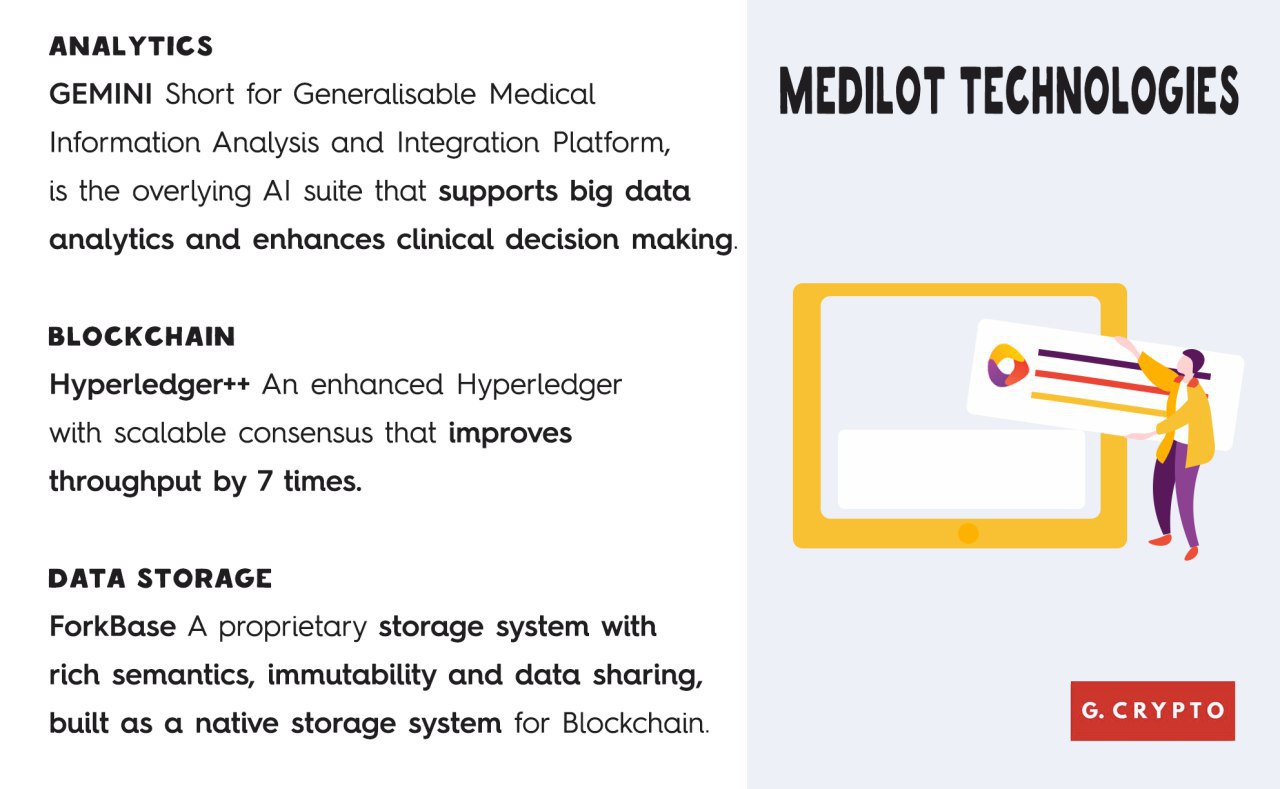 ANALYTICS
GEMINI Short for Generalisable Medical Information Analysis and Integration Platform, is the overlying AI suite that supports big data analytics and enhances clinical decision making.

BLOCKCHAIN
Hyperledger++ An enhanced Hyperledger with scalable consensus that improves throughput by 7 times.

DATA STORAGE
ForkBase A proprietary storage system with rich semantics, immutability and data sharing, built as a native storage system for Blockchain.

MEDILOT TECHNOLOGIES

G. CRYPTO